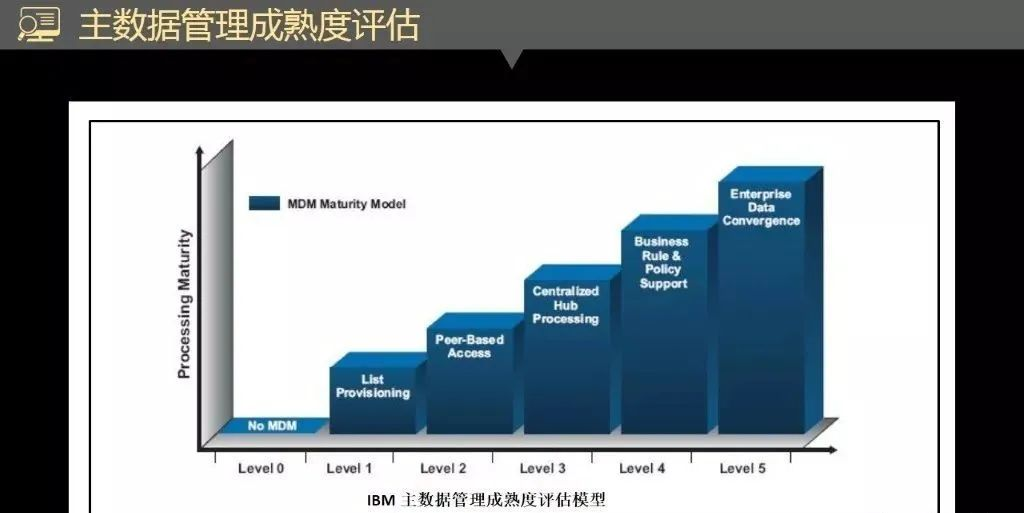 主数据管理成熟度评估

MDM Maturity Model

Processing Maturity

No MDM

List Provisioning

Peer-Based Access

Centralized Hub Processing

Business Rule & Policy Support

Enterprise Data Convergence

Level 0

Level 1

Level 2

Level 3

Level 4

Level 5

IBM 主数据管理成熟度评估模型